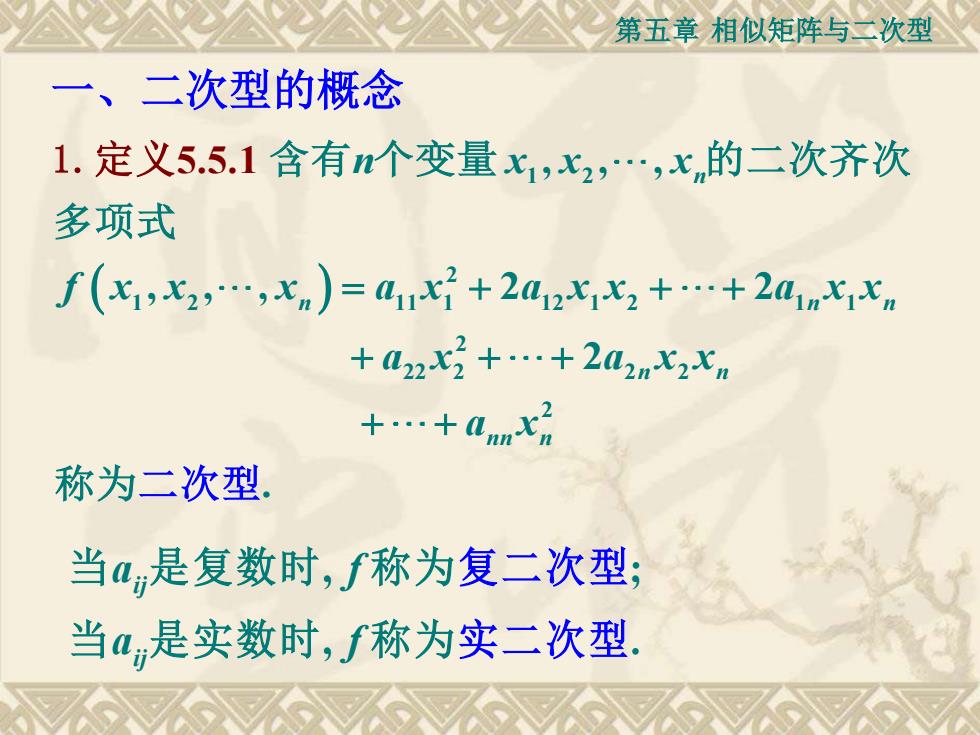 第五章 相似矩阵与二次型

一、二次型的概念

1. 定义5.5.1 含有$n$个变量$x_1, x_2, \cdots, x_n$的二次齐次多项式

$f(x_1, x_2, \cdots, x_n) = a_{11}x_1^2 + 2a_{12}x_1x_2 + \cdots + 2a_{1n}x_1x_n$
$+ a_{22}x_2^2 + \cdots + 2a_{2n}x_2x_n$
$+ \cdots + a_{nn}x_n^2$

称为二次型.

当$a_{ij}$是复数时, $f$称为复二次型;

当$a_{ij}$是实数时, $f$称为实二次型.